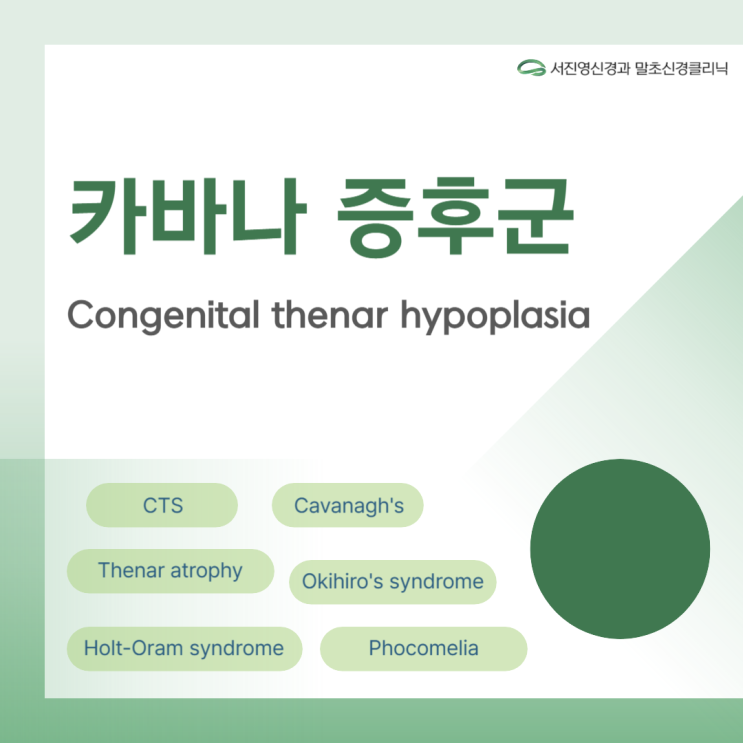 서진영신경과 말초신경클리닉

카바나 증후군

Congenital thenar hypoplasia

CTS

Cavanagh's

Thenar atrophy

Okihiro's syndrome

Holt-Oram syndrome

Phocomelia